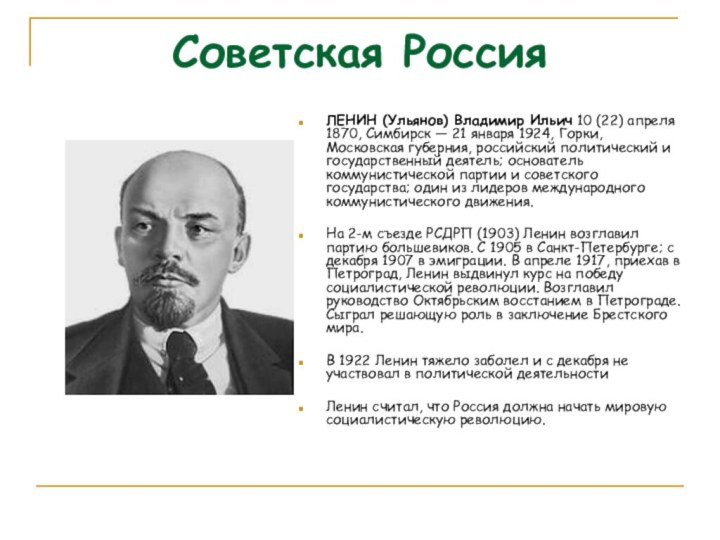 Советская Россия

ЛЕНИН (Ульянов) Владимир Ильич 10 (22) апреля 1870, Симбирск — 21 января 1924, Горки, Московская губерния, российский политический и государственный деятель; основатель коммунистической партии и советского государства; один из лидеров международного коммунистического движения.

На 2-м съезде РСДРП (1903) Ленин возглавил партию большевиков. С 1905 в Санкт-Петербурге; с декабря 1907 в эмиграции. В апреле 1917, приехав в Петроград, Ленин выдвинул курс на победу социалистической революции. Возглавил руководство Октябрьским восстанием в Петрограде. Сыграл решающую роль в заключение Брестского мира.

В 1922 Ленин тяжело заболел и с декабря не участвовал в политической деятельности

Ленин считал, что Россия должна начать мировую социалистическую революцию.